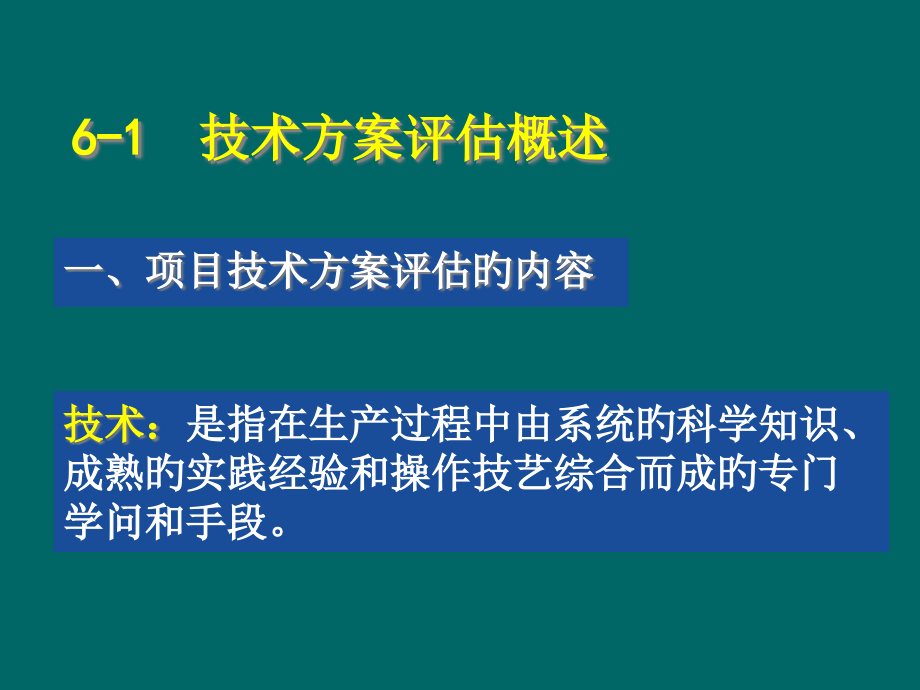 6-1　技术方案评估概述

一、项目技术方案评估的内容

技术：是指在生产过程中由系统的科学知识、成熟的实践经验和操作技艺综合而成的专门学问和手段。